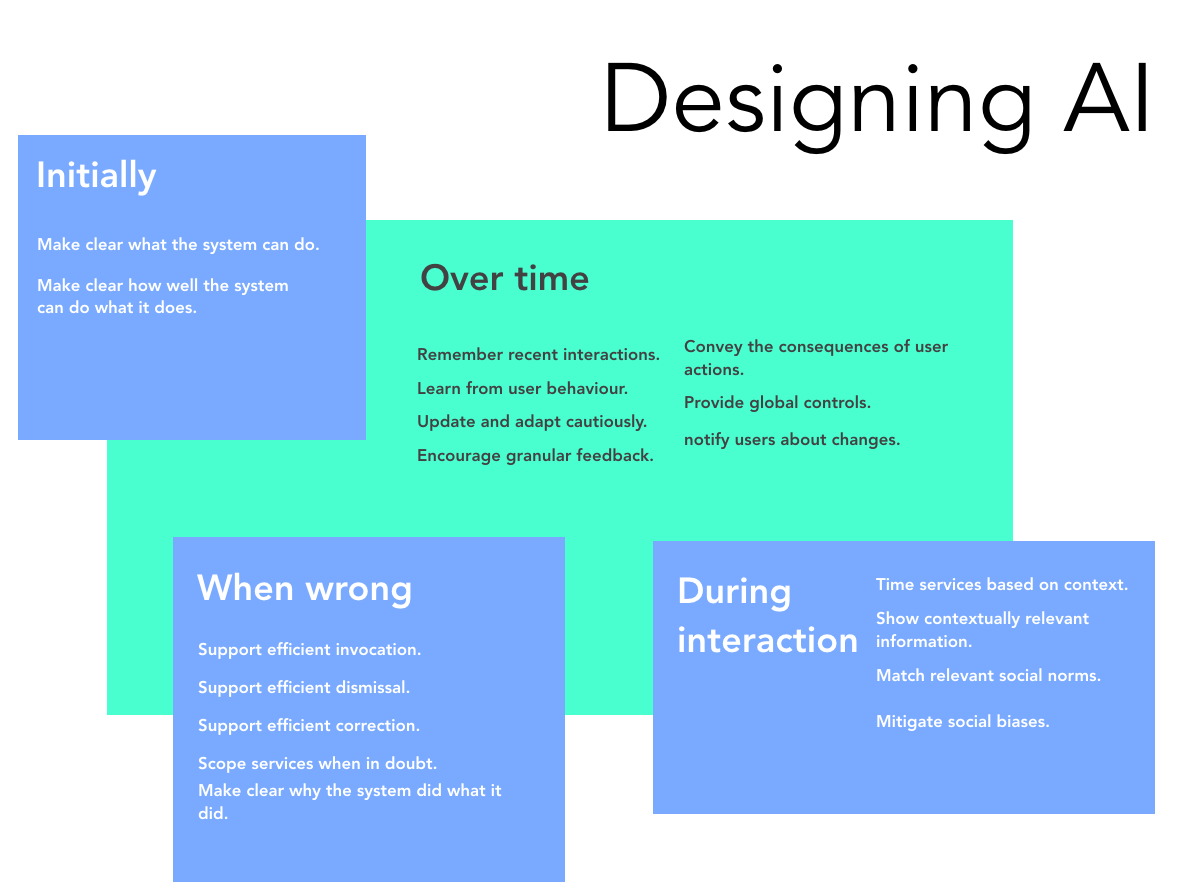 Designing AI

Initially

Make clear what the system can do.

Make clear how well the system can do what it does.

Over time

Remember recent interactions.

Learn from user behaviour.

Update and adapt cautiously.

Encourage granular feedback.

Convey the consequences of user actions.

Provide global controls.

notify users about changes.

When wrong

Support efficient invocation.

Support efficient dismissal.

Support efficient correction.

Scope services when in doubt.

Make clear why the system did what it did.

During interaction

Time services based on context.

Show contextually relevant information.

Match relevant social norms.

Mitigate social biases.